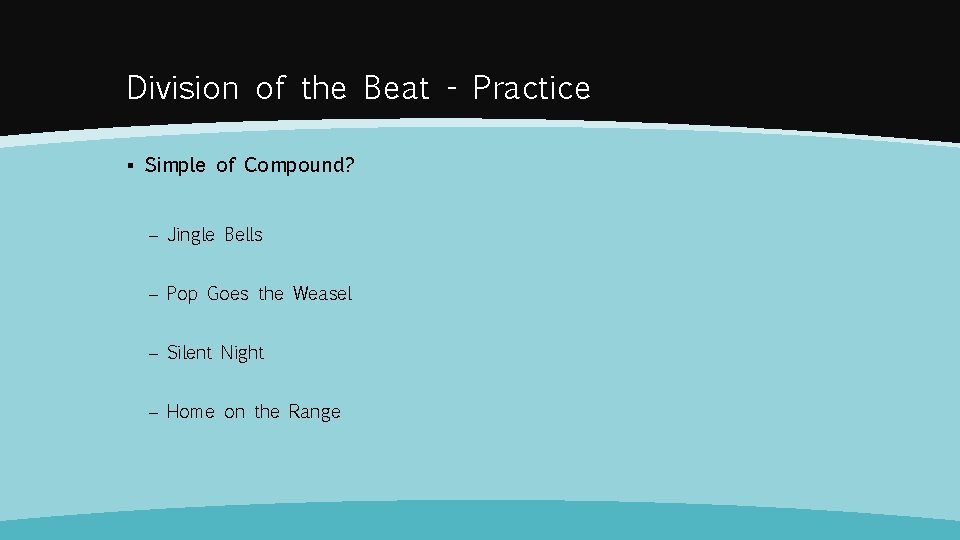 Division of the Beat - Practice

▪ Simple of Compound?

– Jingle Bells

– Pop Goes the Weasel

– Silent Night

– Home on the Range